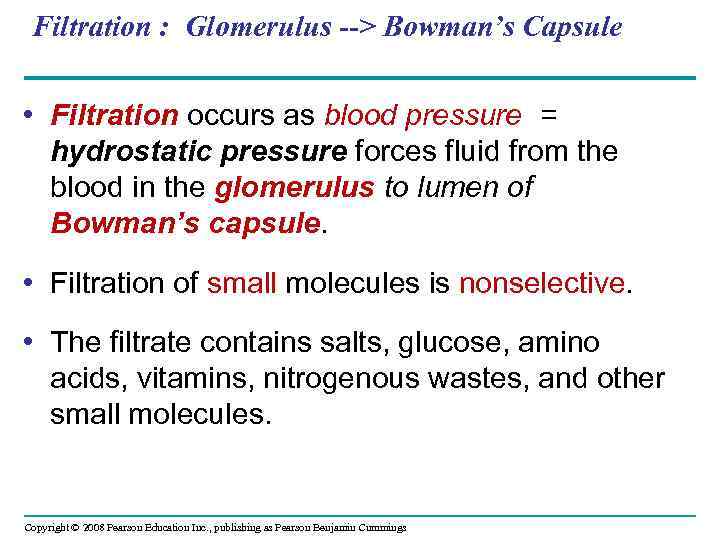 Filtration : Glomerulus --> Bowman's Capsule

• Filtration occurs as blood pressure = hydrostatic pressure forces fluid from the blood in the glomerulus to lumen of Bowman's capsule.

• Filtration of small molecules is nonselective.

• The filtrate contains salts, glucose, amino acids, vitamins, nitrogenous wastes, and other small molecules.

Copyright © 2008 Pearson Education Inc., publishing as Pearson Benjamin Cummings